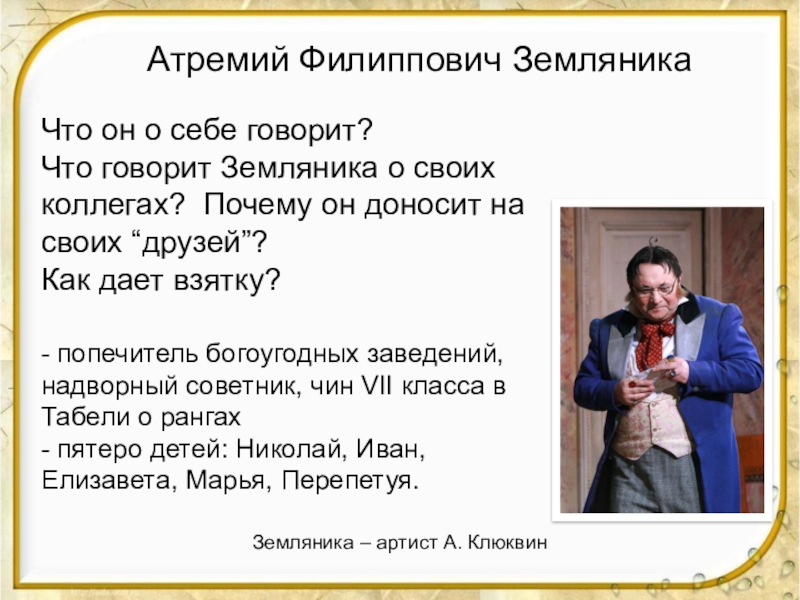 Атремий Филиппович Земляника

Что он о себе говорит?
Что говорит Земляника о своих коллегах? Почему он доносит на своих “друзей”?
Как дает взятку?

- попечитель богоугодных заведений, надворный советник, чин VII класса в Табели о рангах
- пятеро детей: Николай, Иван, Елизавета, Марья, Перепетуя.

Земляника – артист А. Клюквин